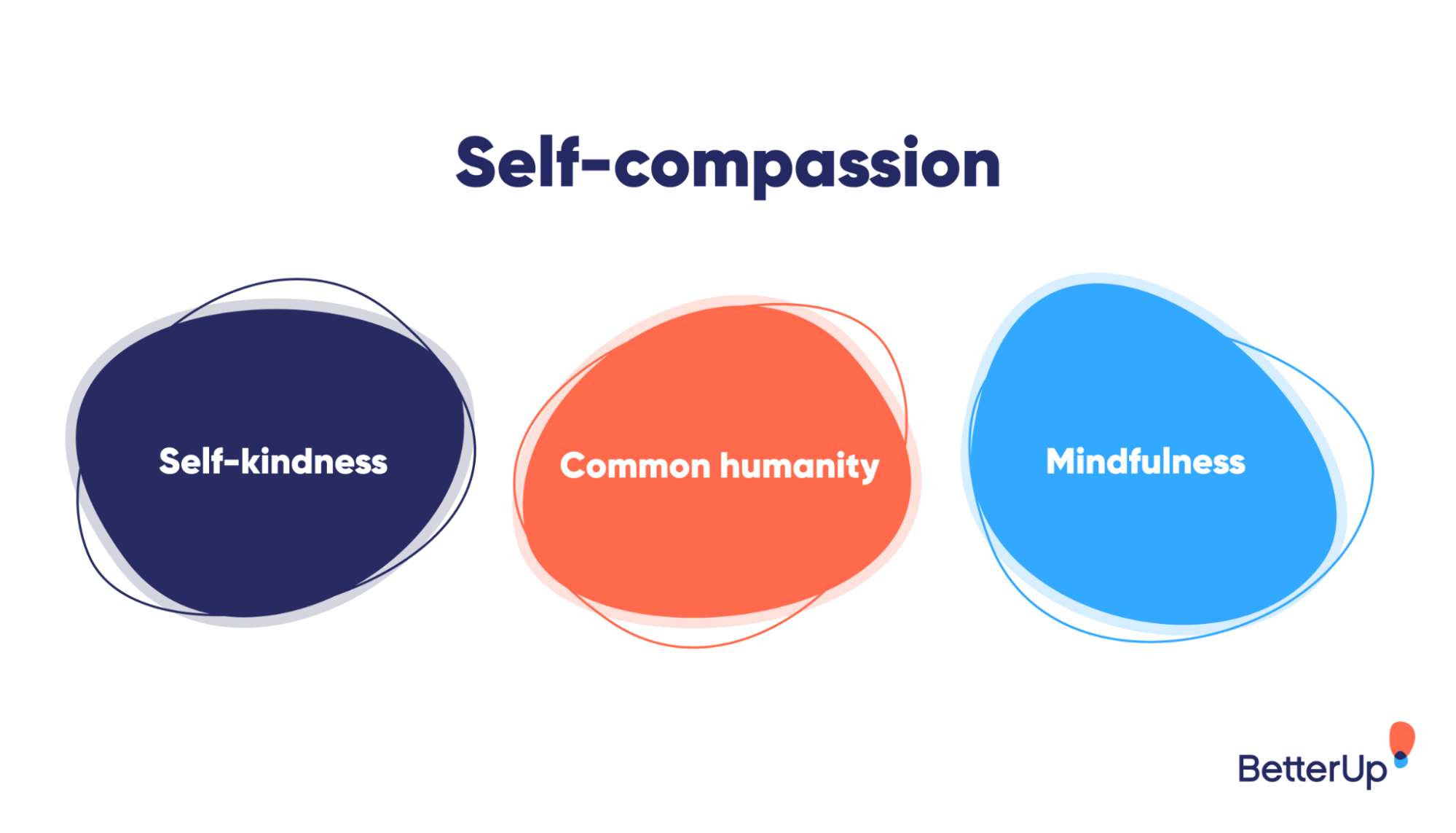 Self-compassion

Self-kindness

Common humanity

Mindfulness

BetterUp